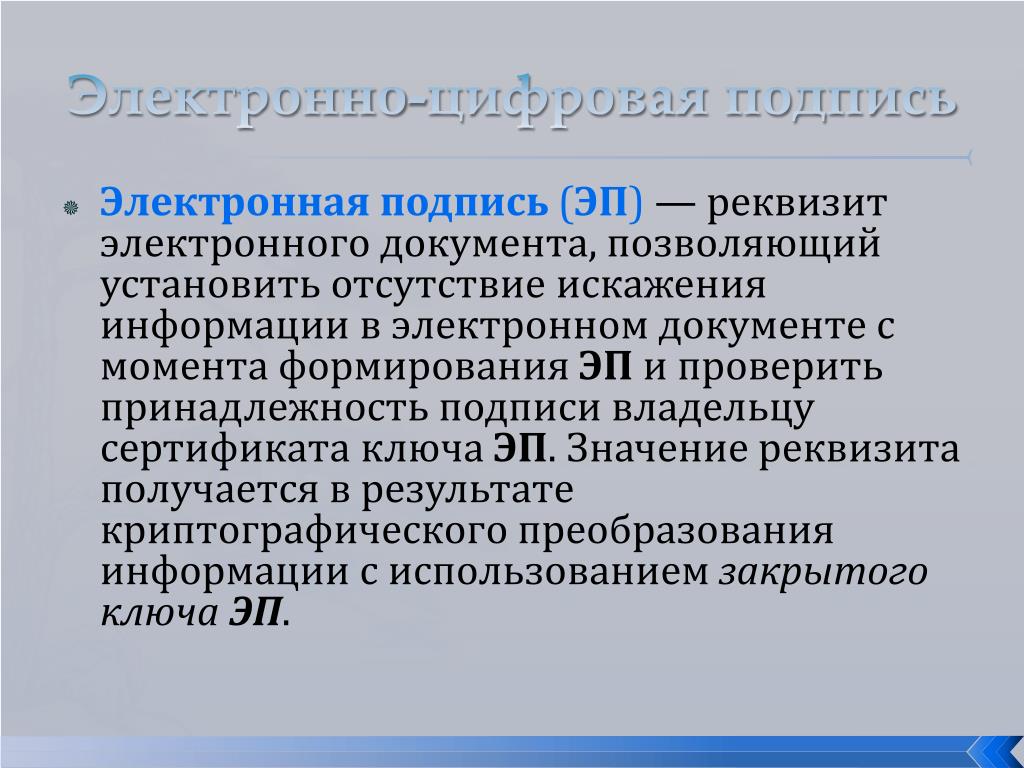 Электронно-цифровая подпись

Электронная подпись (ЭП) — реквизит электронного документа, позволяющий установить отсутствие искажения информации в электронном документе с момента формирования ЭП и проверить принадлежность подписи владельцу сертификата ключа ЭП. Значение реквизита получается в результате криптографического преобразования информации с использованием закрытого ключа ЭП.